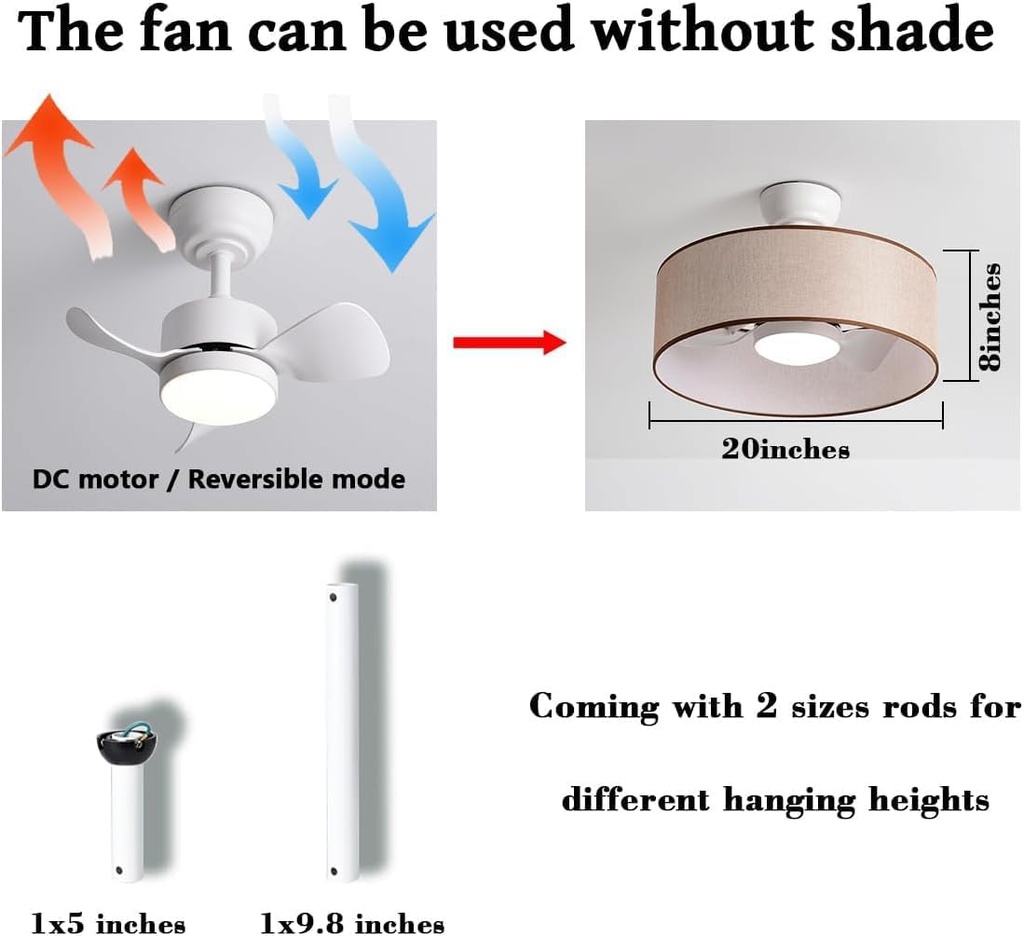 The fan can be used without shade

DC motor / Reversible mode

8inches

20inches

Coming with 2 sizes rods for

different hanging heights

1x5 inches

1x9.8 inches